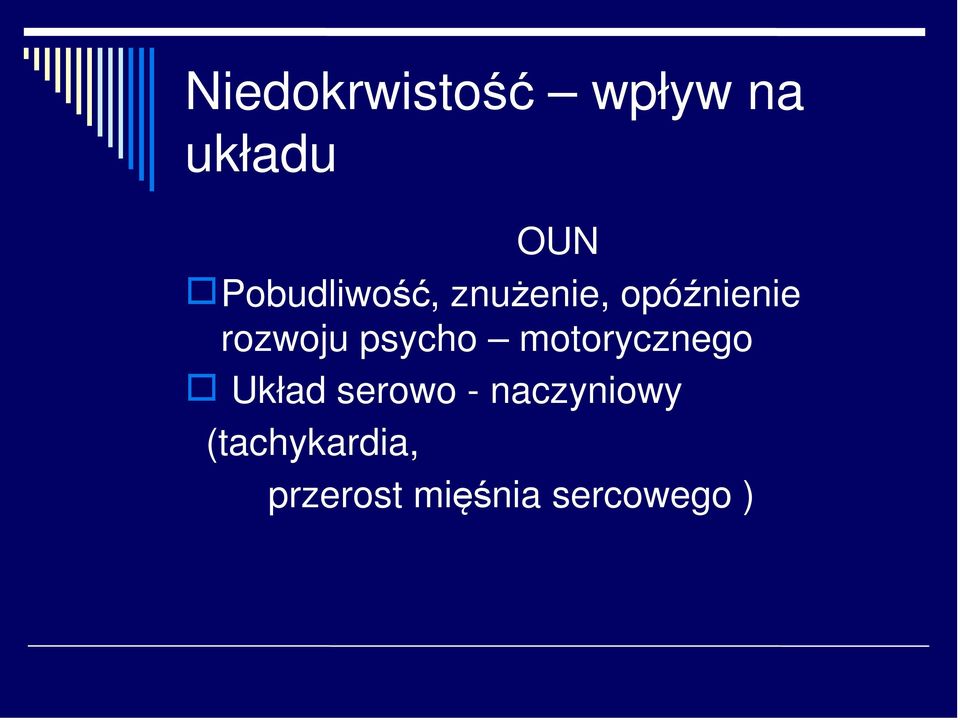 Niedokrwistość – wpływ na układu

OUN

Pobudliwość, znużenie, opóźnienie rozwoju psycho – motorycznego

Układ serowo - naczyniowy (tachykardia, przerost mięśnia sercowego )